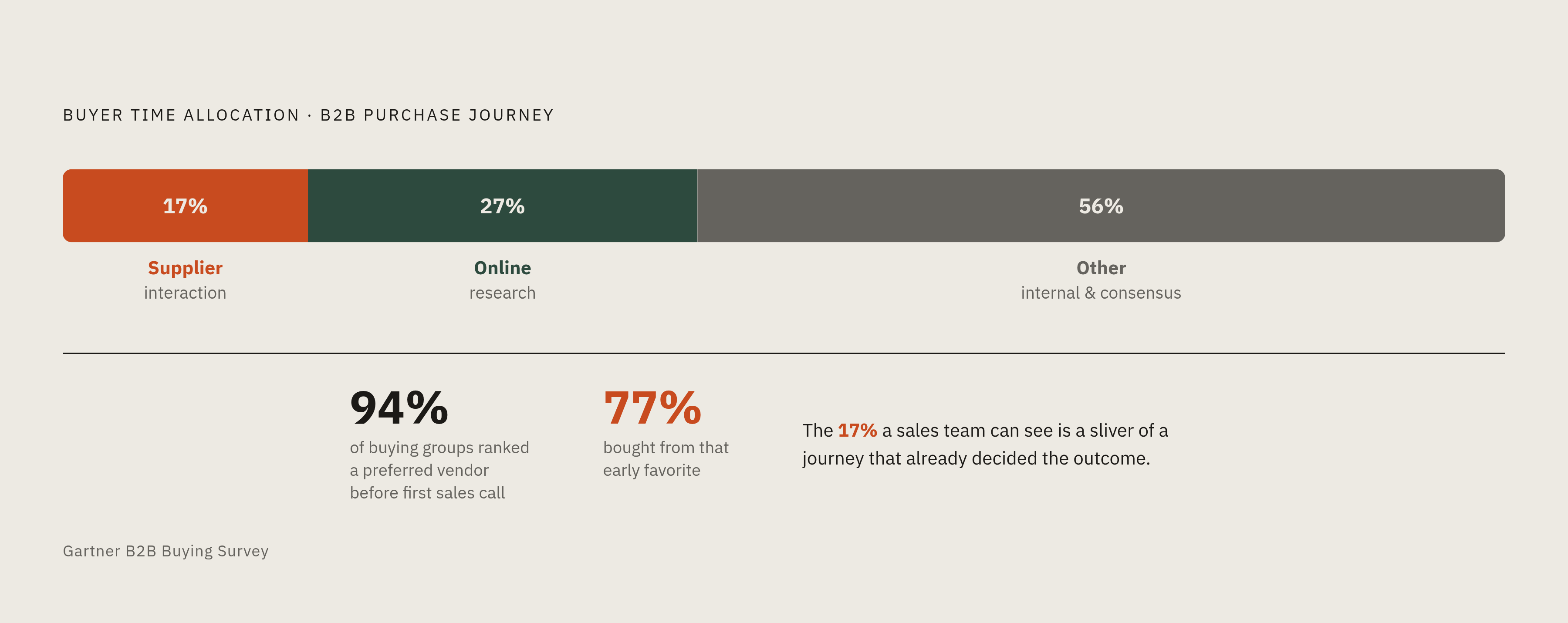 BUYER TIME ALLOCATION · B2B PURCHASE JOURNEY

17%

27%

56%

Supplier
interaction

Online
research

Other
internal & consensus

94%
of buying groups ranked a preferred vendor before first sales call

77%
bought from that early favorite

The 17% a sales team can see is a sliver of a journey that already decided the outcome.

Gartner B2B Buying Survey